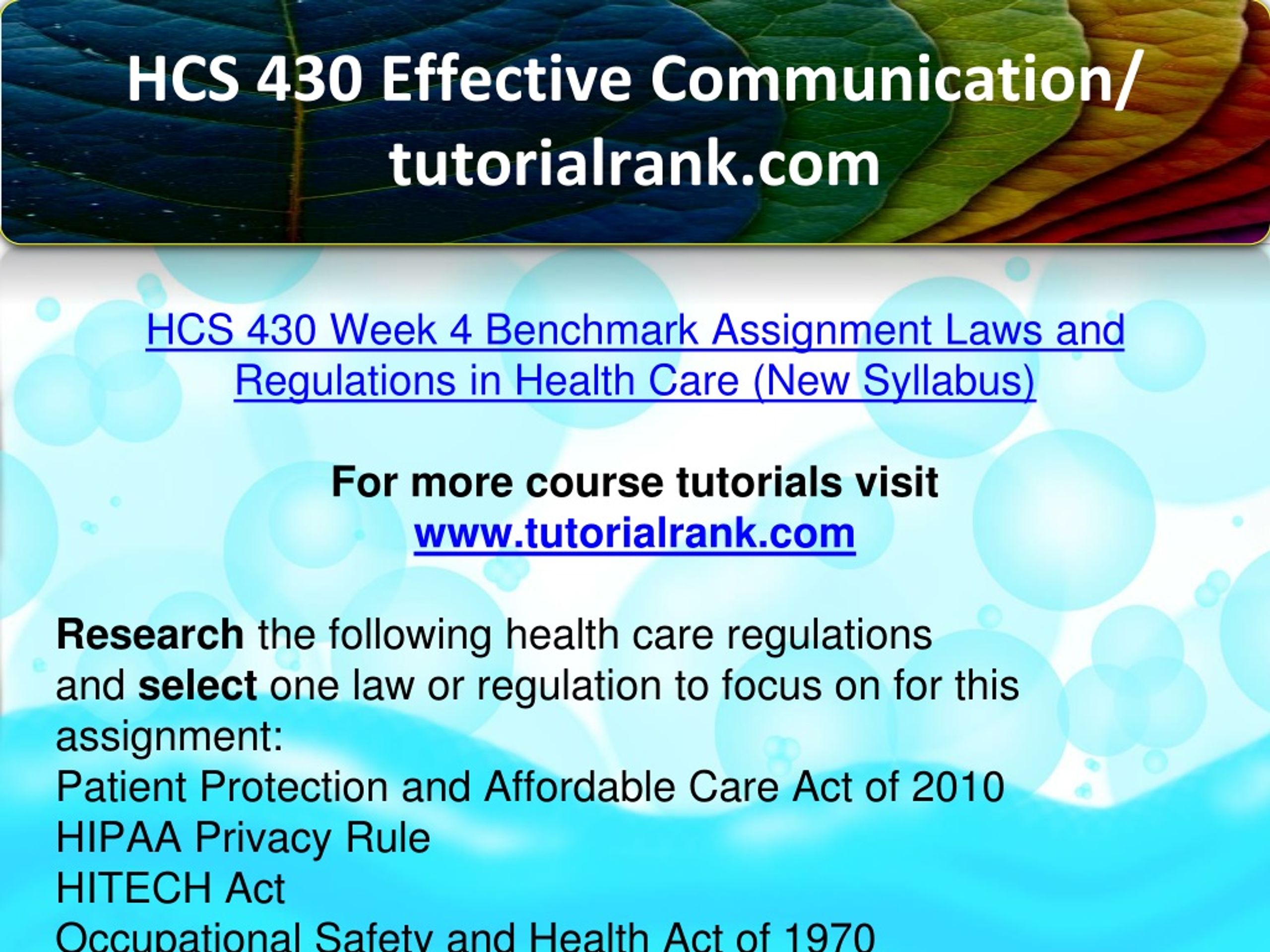 HCS 430 Effective Communication/ tutorialrank.com

HCS 430 Week 4 Benchmark Assignment Laws and Regulations in Health Care (New Syllabus)

For more course tutorials visit
www.tutorialrank.com

Research the following health care regulations and select one law or regulation to focus on for this assignment:
Patient Protection and Affordable Care Act of 2010
HIPAA Privacy Rule
HITECH Act
Occupational Safety and Health Act of 1970